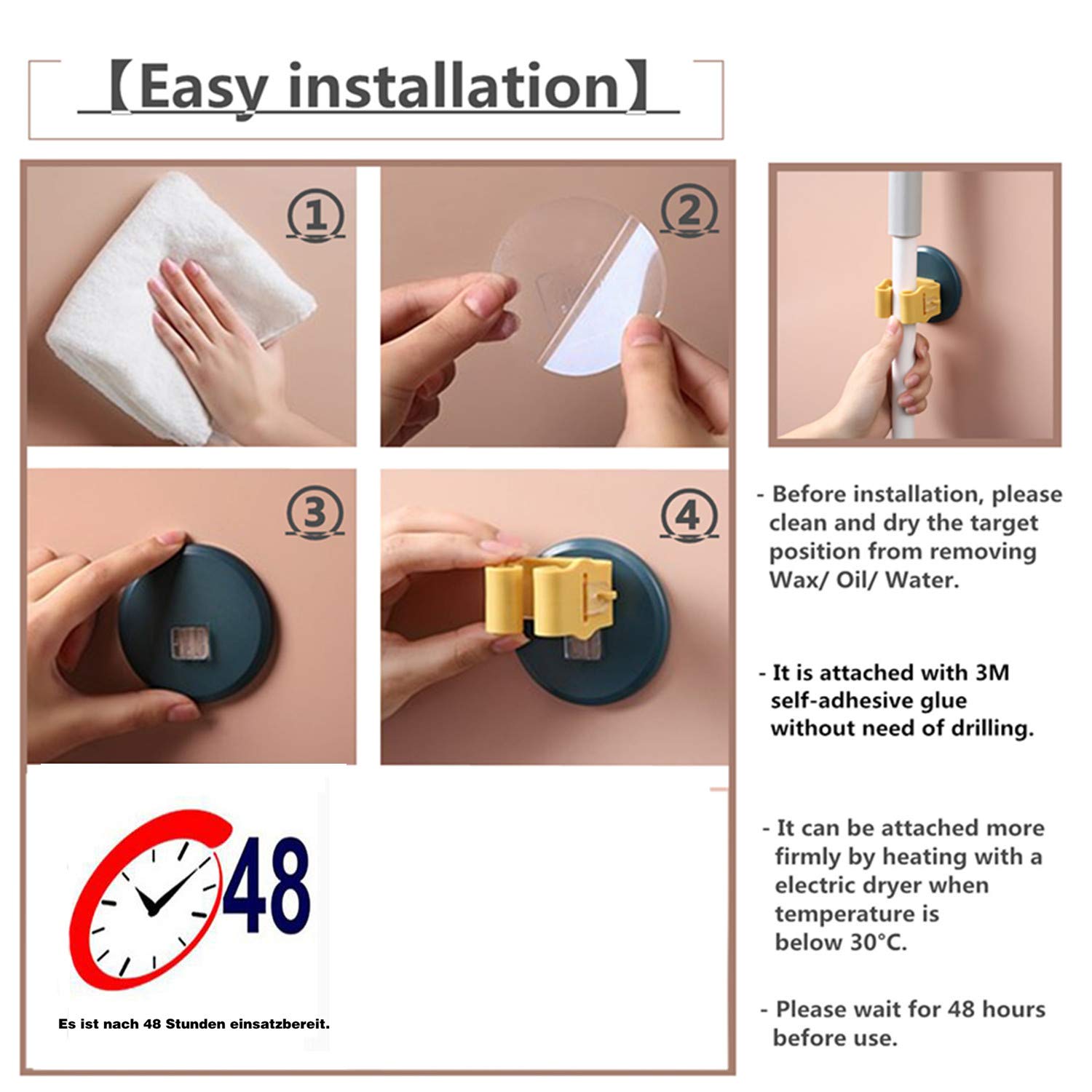 【Easy installation】

①

②

③

④

48

Es ist nach 48 Stunden einsatzbereit.

- Before installation, please clean and dry the target position from removing Wax/ Oil/ Water.

- It is attached with 3M self-adhesive glue without need of drilling.

- It can be attached more firmly by heating with a electric dryer when temperature is below 30°C.

- Please wait for 48 hours before use.